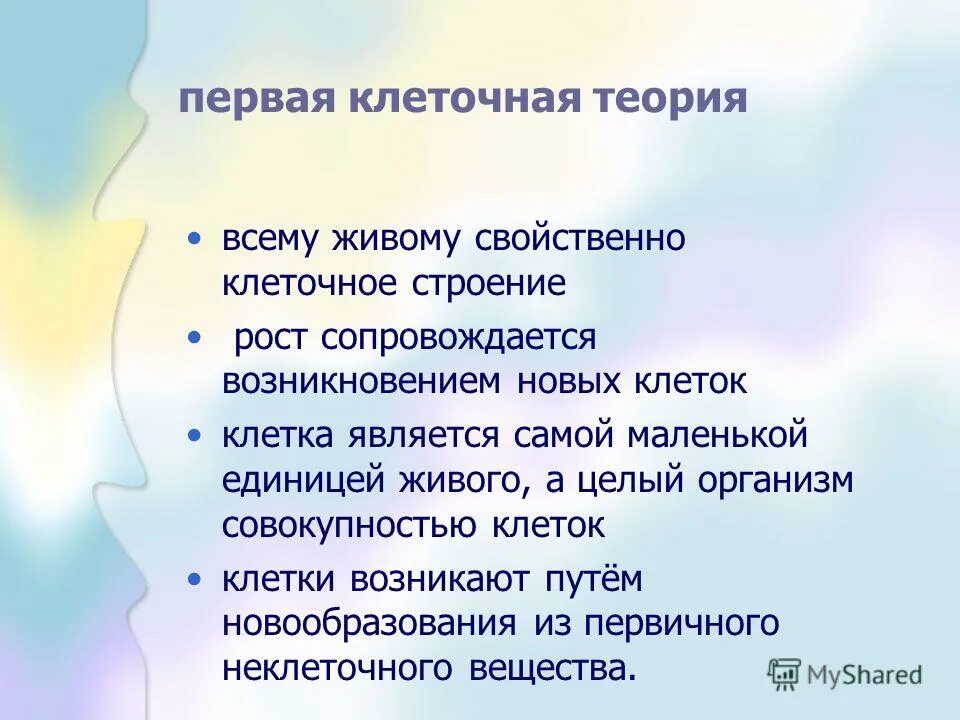 первая клеточная теория

• всему живому свойственно клеточное строение
• рост сопровождается возникновением новых клеток
• клетка является самой маленькой единицей живого, а целый организм совокупностью клеток
• клетки возникают путём новообразования из первичного неклеточного вещества.

MyShared